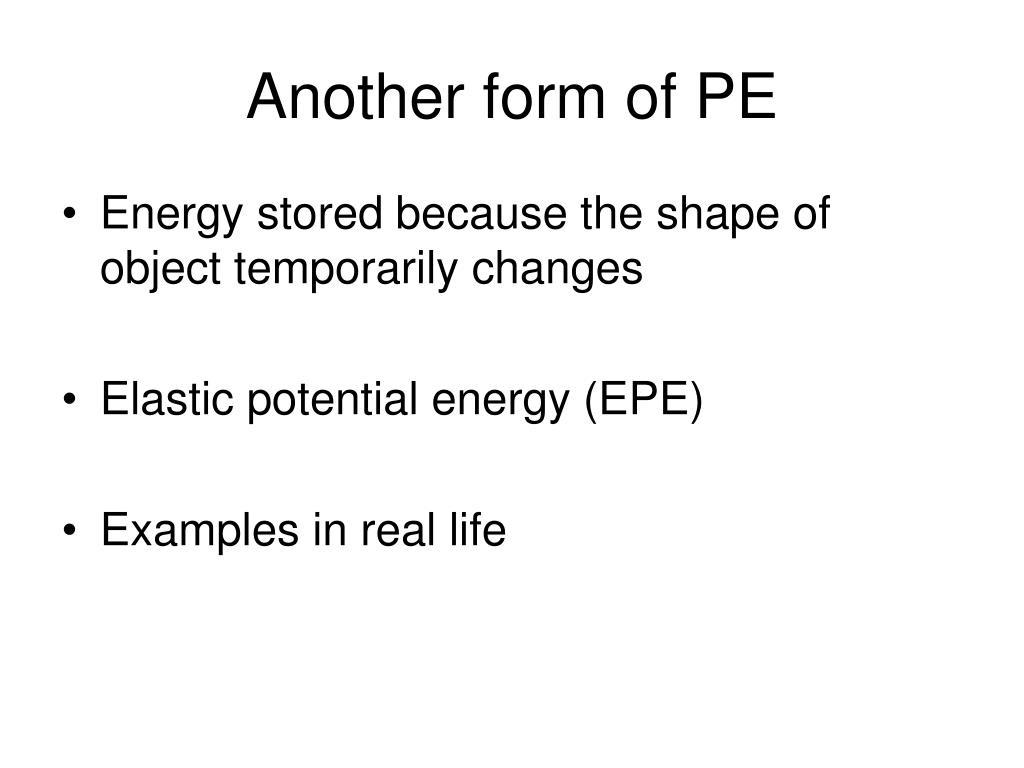 Another form of PE

• Energy stored because the shape of object temporarily changes

• Elastic potential energy (EPE)

• Examples in real life